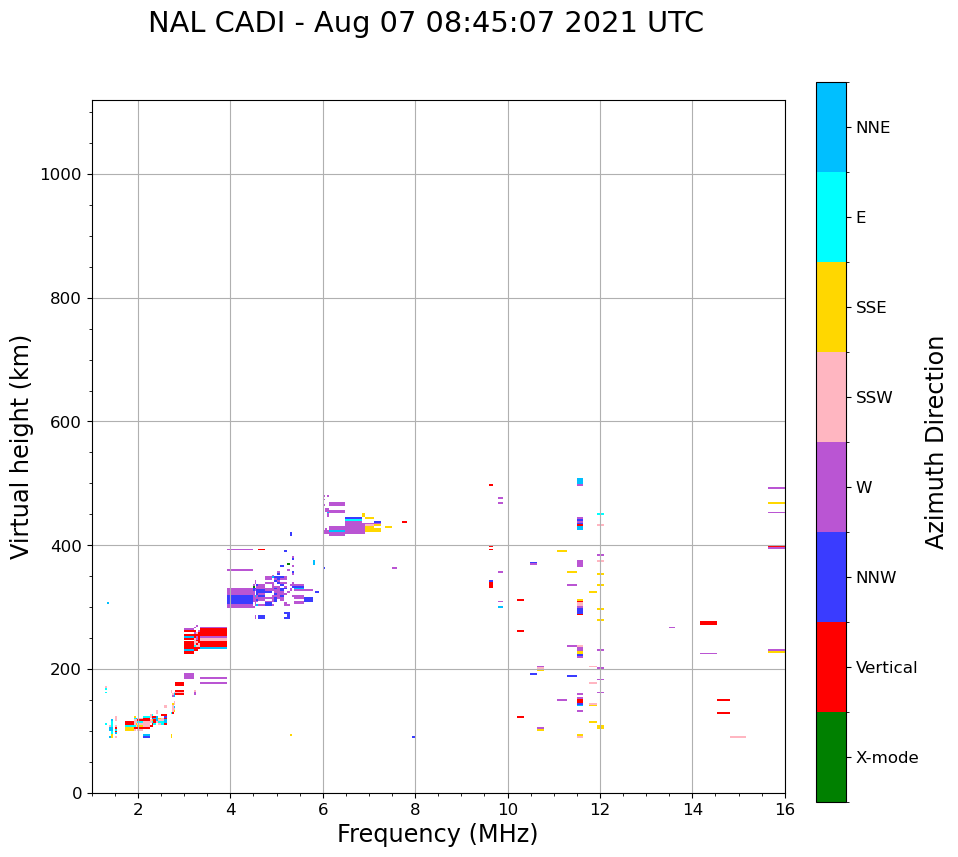 NAL CADI - Aug 07 08:45:07 2021 UTC

Virtual height (km)

1000
800
600
400
200
0

2
4
6
8
10
12
14
16

Frequency (MHz)

NNE
E
SSE
SSW
W
NNW
Vertical
X-mode

Azimuth Direction